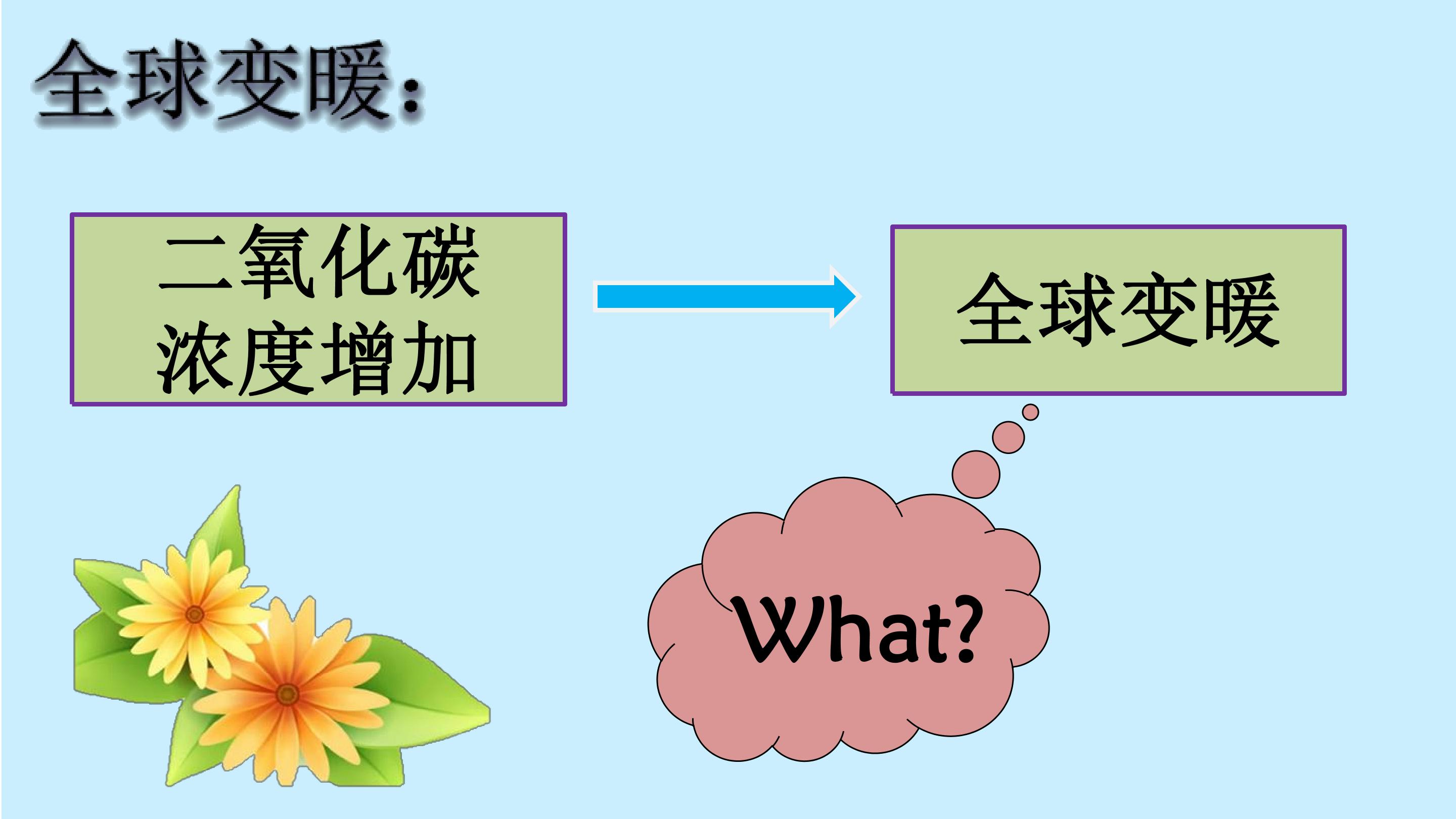 全球变暖：

二氧化碳
浓度增加

全球变暖

What?